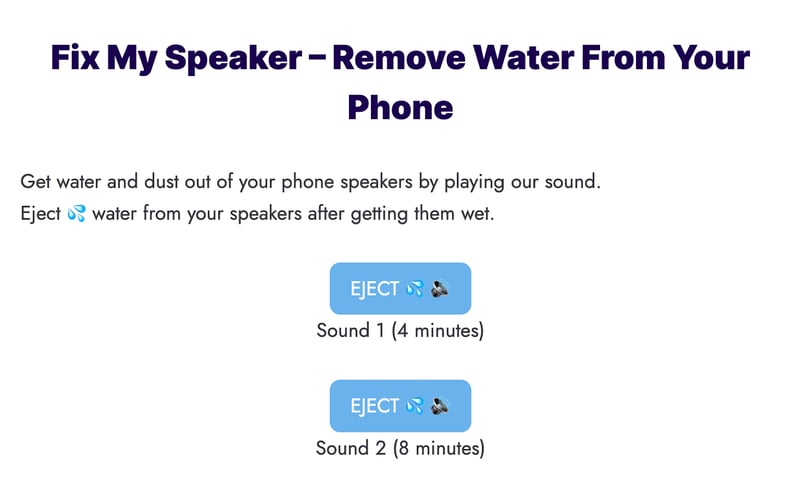 Fix My Speaker – Remove Water From Your Phone

Get water and dust out of your phone speakers by playing our sound.
Eject 💦 water from your speakers after getting them wet.

EJECT 💦 🔊
Sound 1 (4 minutes)

EJECT 💦 🔊
Sound 2 (8 minutes)